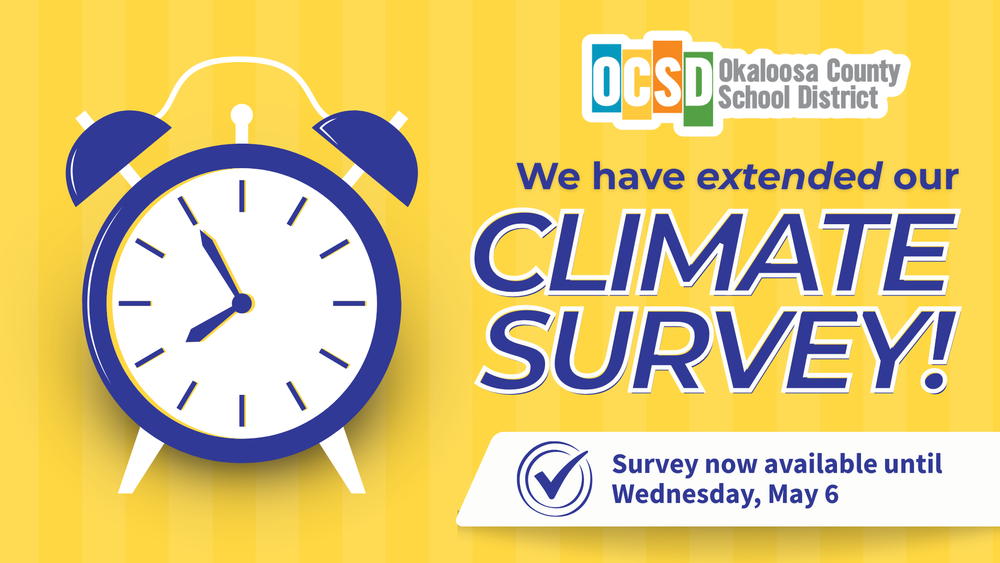 OCSD Okaloosa County School District

We have extended our

CLIMATE SURVEY!

Survey now available until Wednesday, May 6